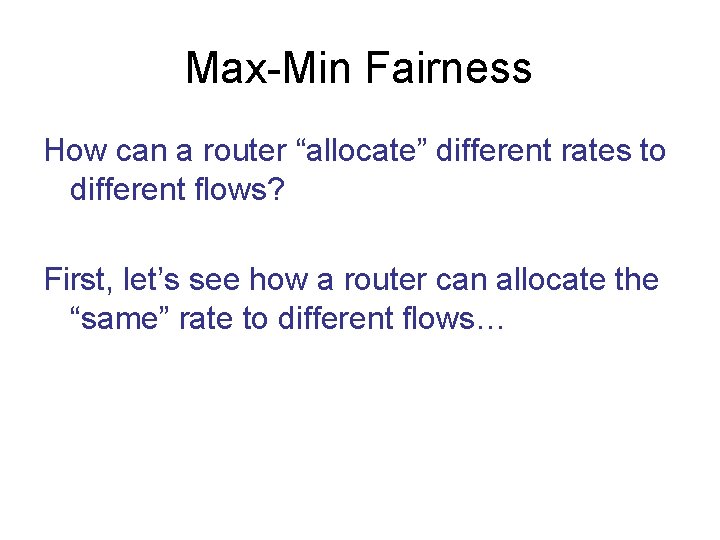 Max-Min Fairness

How can a router “allocate” different rates to different flows?

First, let’s see how a router can allocate the “same” rate to different flows…